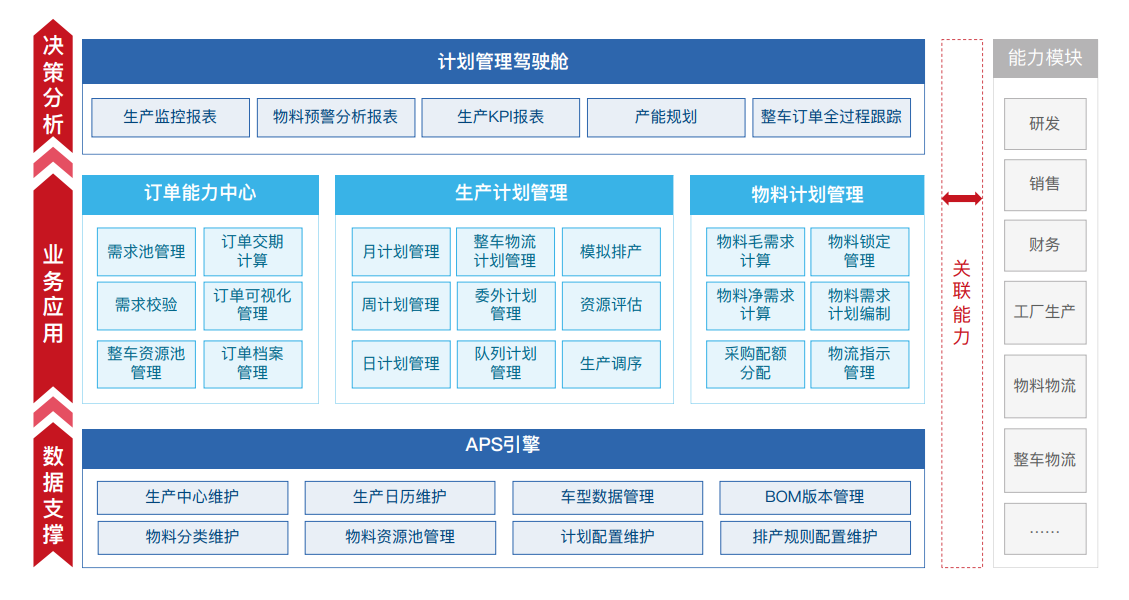 决策分析

计划管理驾驶舱

生产监控报表
物料预警分析报表
生产KPI报表
产能规划
整车订单全过程跟踪

业务应用

订单能力中心

需求池管理
订单交期计算
需求校验
订单可视化管理
整车资源池管理
订单档案管理

生产计划管理

月计划管理
整车物流计划管理
模拟排产
周计划管理
委外计划管理
资源评估
日计划管理
队列计划管理
生产调序

物料计划管理

物料毛需求计算
物料锁定管理
物料净需求计算
物料需求计划编制
采购配额分配
物流指示管理

数据支撑

APS引擎

生产中心维护
生产日历维护
车型数据管理
BOM版本管理
物料分类维护
物料资源池管理
计划配置维护
排产规则配置维护

关联能力

能力模块

研发
销售
财务
工厂生产
物料物流
整车物流
……